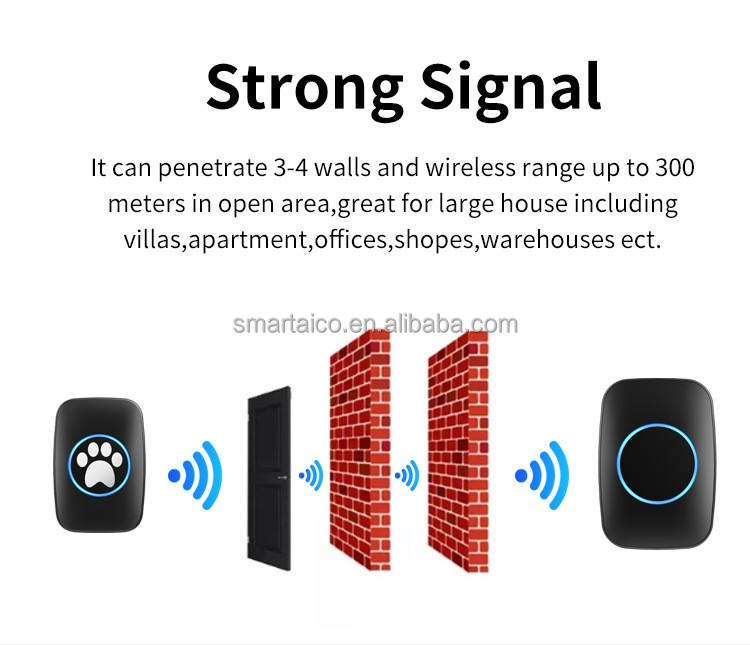 Strong Signal

It can penetrate 3-4 walls and wireless range up to 300 meters in open area,great for large house including villas,apartment,offices,shopes,warehouses ect.

smartaico.en.alibaba.com